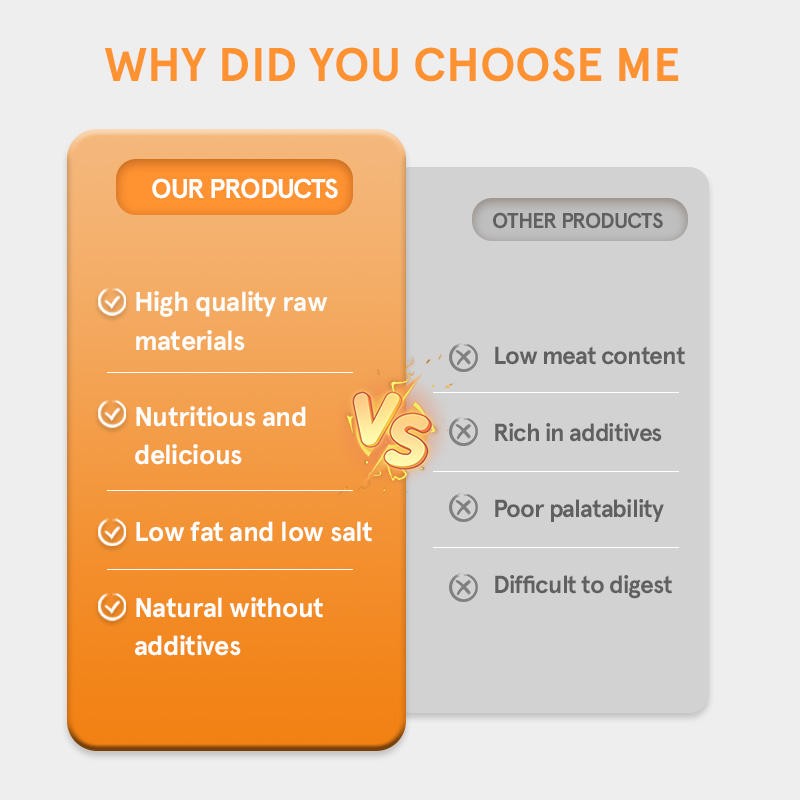 WHY DID YOU CHOOSE ME

OUR PRODUCTS

High quality raw materials

Nutritious and delicious

Low fat and low salt

Natural without additives

VS

OTHER PRODUCTS

Low meat content

Rich in additives

Poor palatability

Difficult to digest